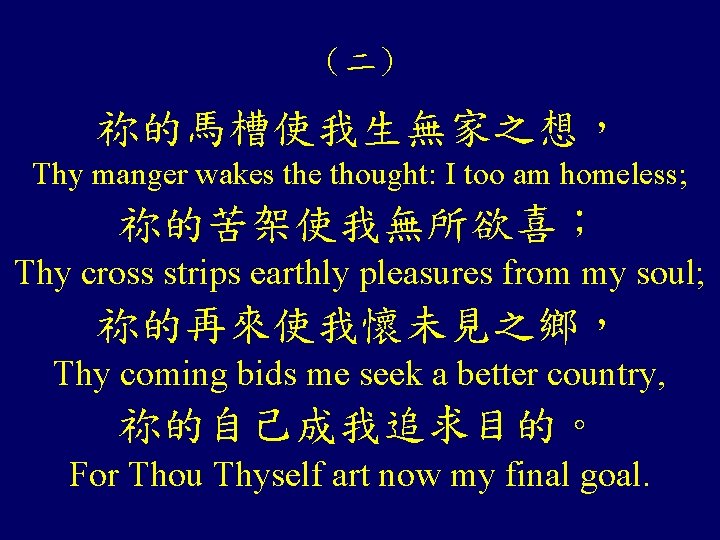 （二）

祢的馬槽使我生無家之想，
Thy manger wakes the thought: I too am homeless;
祢的苦架使我無所欲喜；
Thy cross strips earthly pleasures from my soul;
祢的再來使我懷未見之鄉，
Thy coming bids me seek a better country,
祢的自己成我追求目的。
For Thou Thyself art now my final goal.